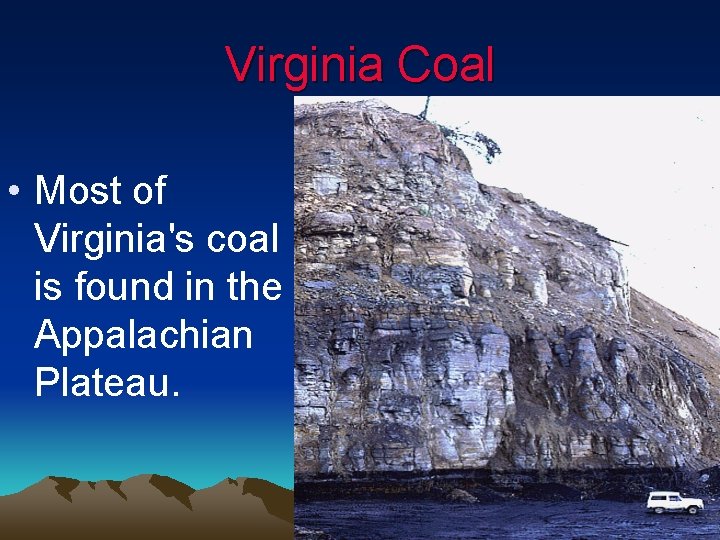 Virginia Coal

• Most of Virginia's coal is found in the Appalachian Plateau.